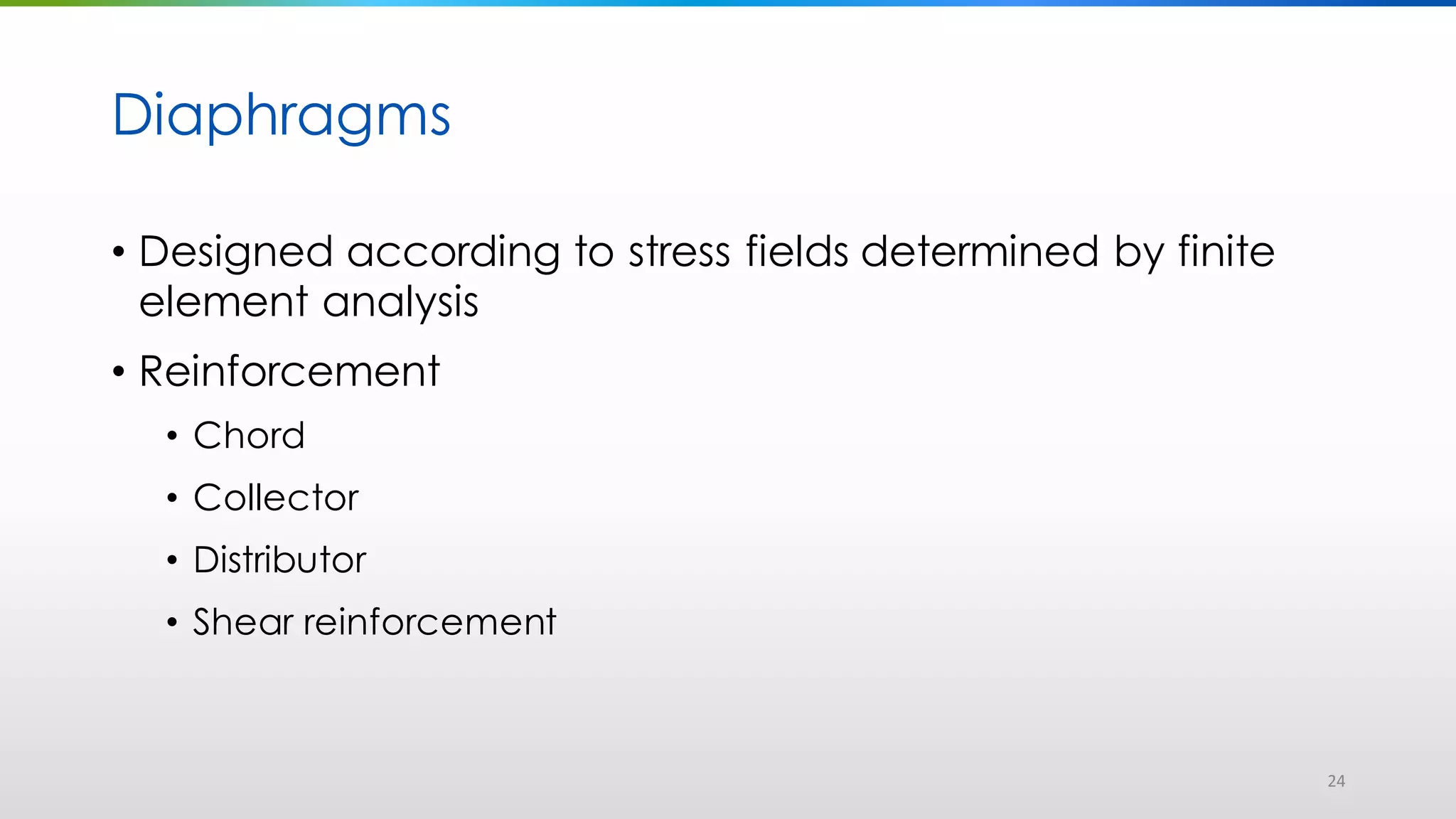 Diaphragms

• Designed according to stress fields determined by finite element analysis

• Reinforcement

• Chord

• Collector

• Distributor

• Shear reinforcement

24